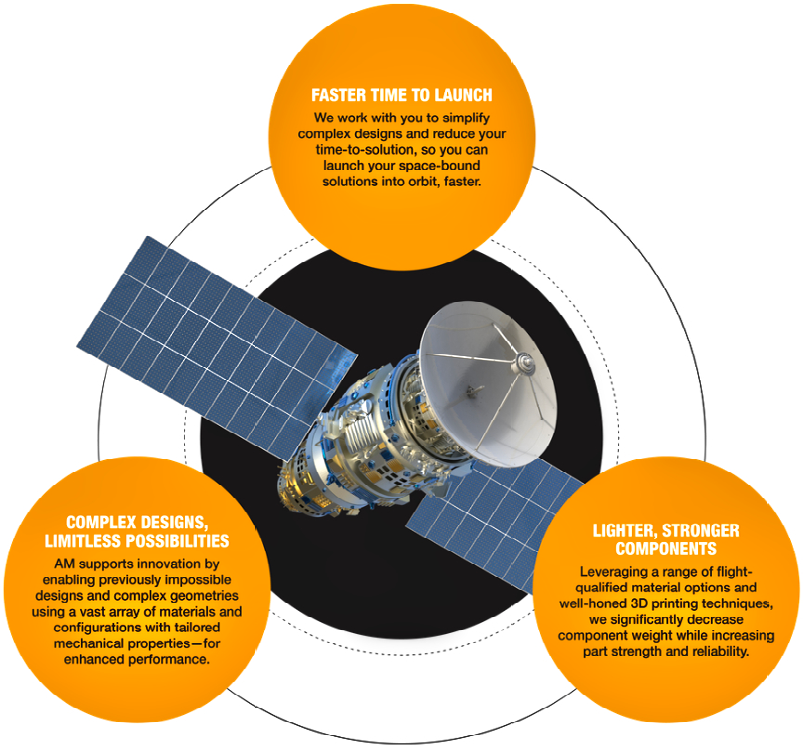 FASTER TIME TO LAUNCH

We work with you to simplify complex designs and reduce your time-to-solution, so you can launch your space-bound solutions into orbit, faster.

COMPLEX DESIGNS, LIMITLESS POSSIBILITIES

AM supports innovation by enabling previously impossible designs and complex geometries using a vast array of materials and configurations with tailored mechanical properties—for enhanced performance.

LIGHTER, STRONGER COMPONENTS

Leveraging a range of flight-qualified material options and well-honed 3D printing techniques, we significantly decrease component weight while increasing part strength and reliability.